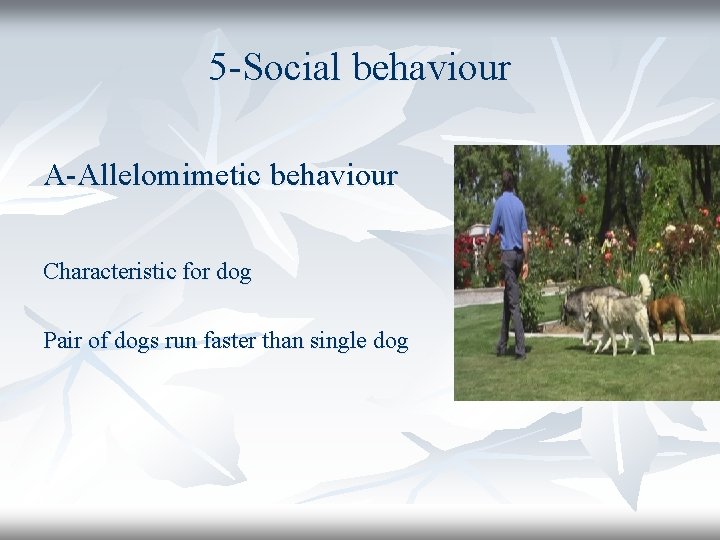 5-Social behaviour

A-Allelomimetic behaviour

Characteristic for dog

Pair of dogs run faster than single dog